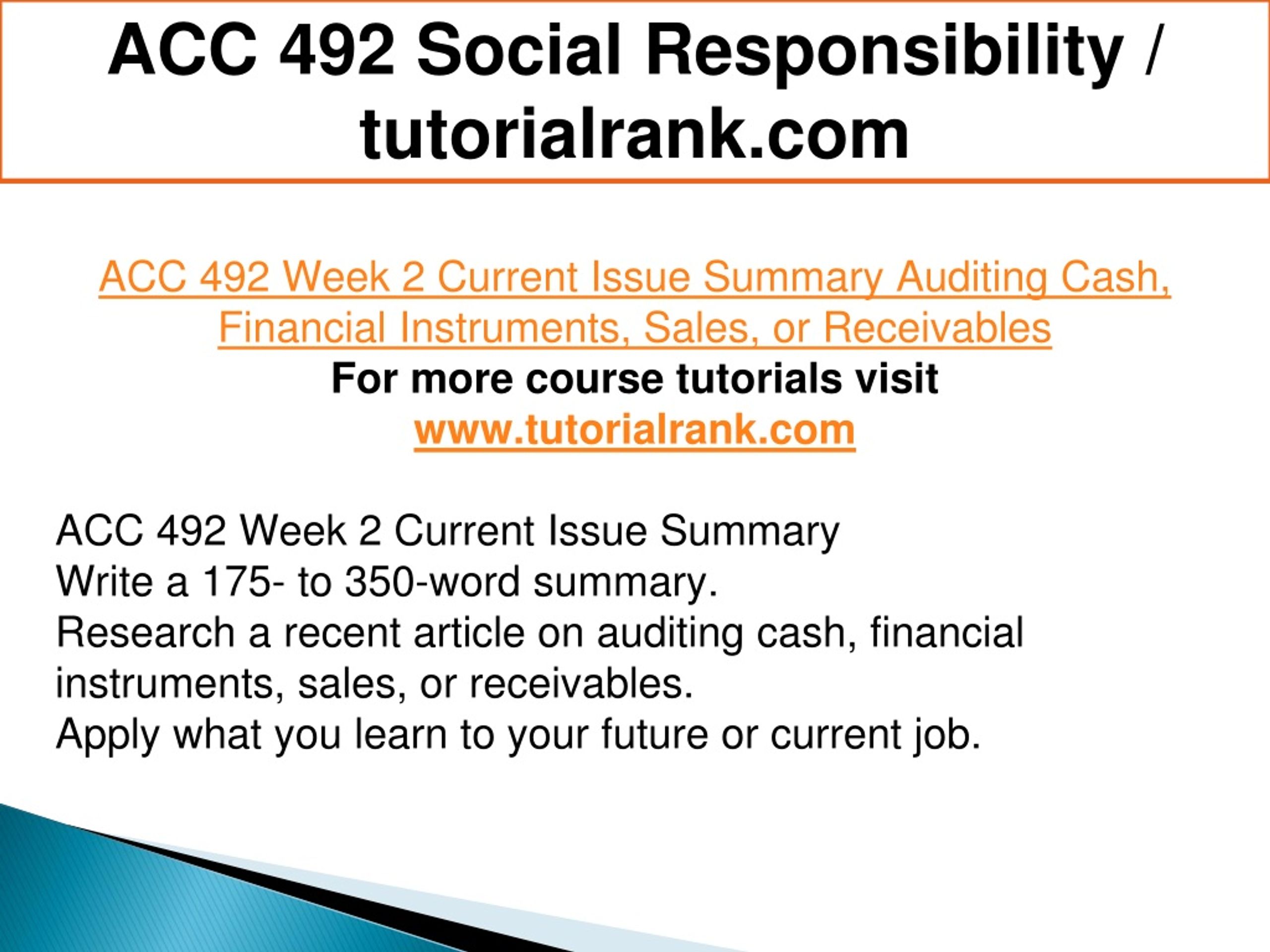 ACC 492 Social Responsibility / tutorialrank.com

ACC 492 Week 2 Current Issue Summary Auditing Cash, Financial Instruments, Sales, or Receivables
For more course tutorials visit
www.tutorialrank.com

ACC 492 Week 2 Current Issue Summary
Write a 175- to 350-word summary.
Research a recent article on auditing cash, financial instruments, sales, or receivables.
Apply what you learn to your future or current job.